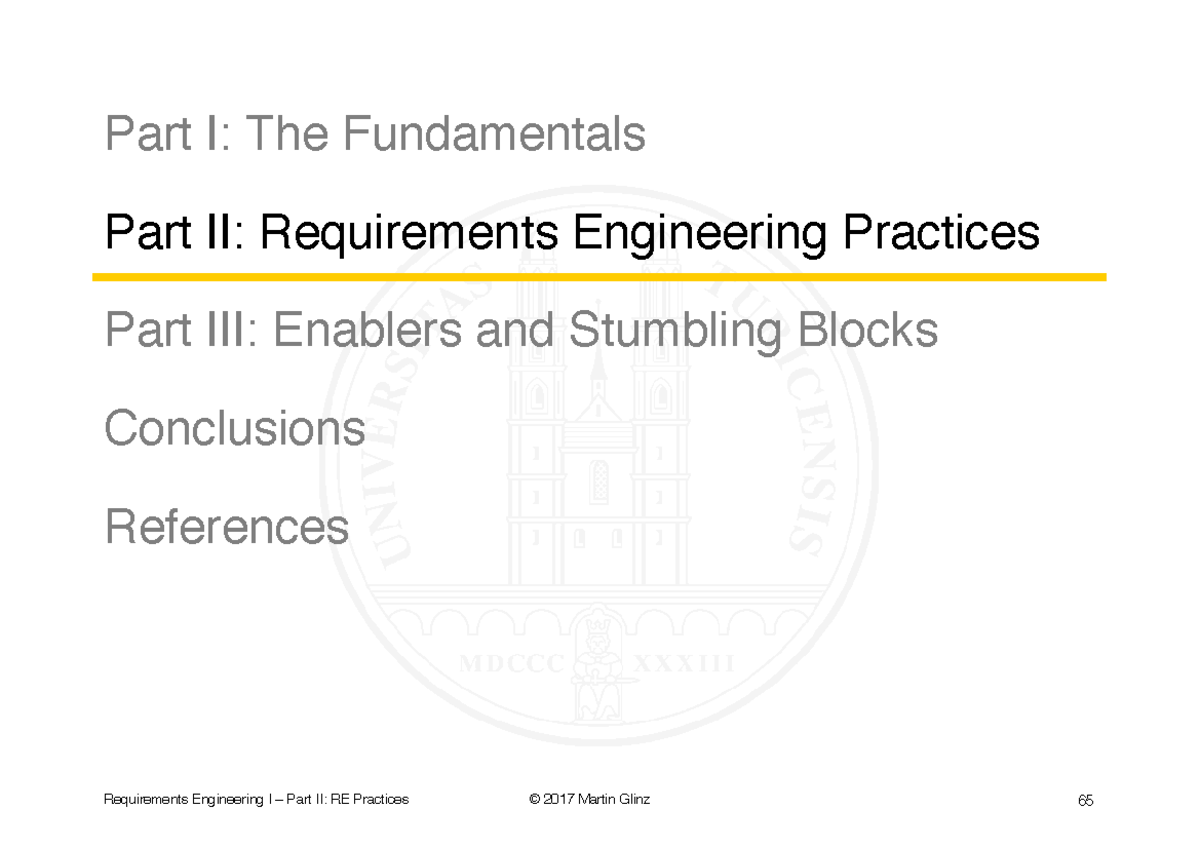 Part I: The Fundamentals

Part II: Requirements Engineering Practices

Part III: Enablers and Stumbling Blocks

Conclusions

References

UNIVERSITAS TURICENSIS

MDCCC XXXIII

Requirements Engineering I – Part II: RE Practices © 2017 Martin Glinz 65